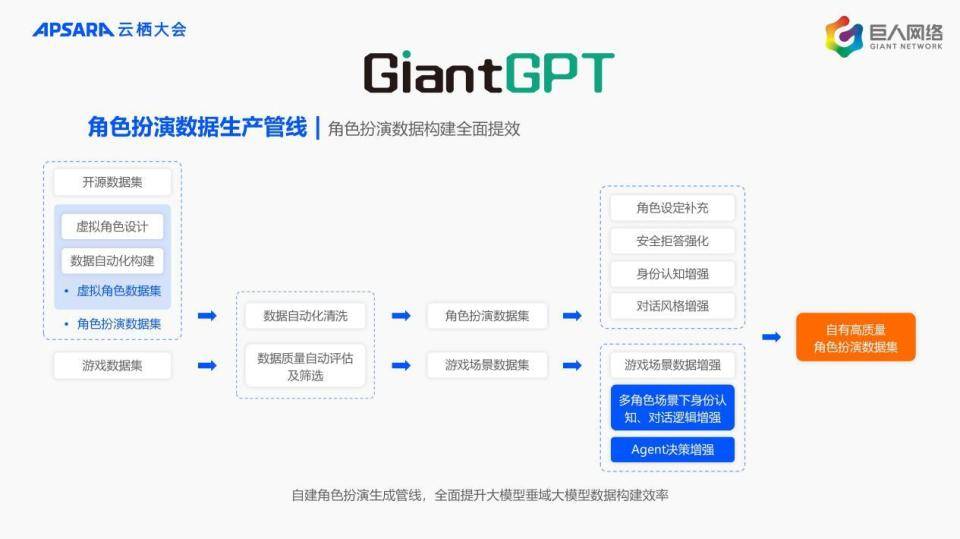 APSARA 云栖大会

巨人网络
GIANT NETWORK

GiantGPT

角色扮演数据生产管线 | 角色扮演数据构建全面提效

开源数据集

虚拟角色设计

数据自动化构建

• 虚拟角色数据集

• 角色扮演数据集

游戏数据集

数据自动化清洗

数据质量自动评估及筛选

角色扮演数据集

游戏场景数据集

角色设定补充

安全拒答强化

身份认知增强

对话风格增强

游戏场景数据增强

多角色场景下身份认知、对话逻辑增强

Agent决策增强

自有高质量角色扮演数据集

自建角色扮演生成管线，全面提升大模型垂域大模型数据构建效率